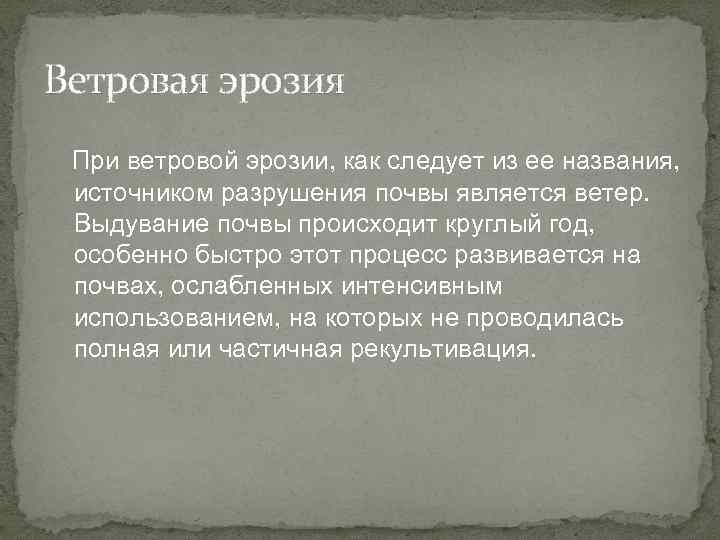 Ветровая эрозия

При ветровой эрозии, как следует из ее названия, источником разрушения почвы является ветер. Выдувание почвы происходит круглый год, особенно быстро этот процесс развивается на почвах, ослабленных интенсивным использованием, на которых не проводилась полная или частичная рекультивация.